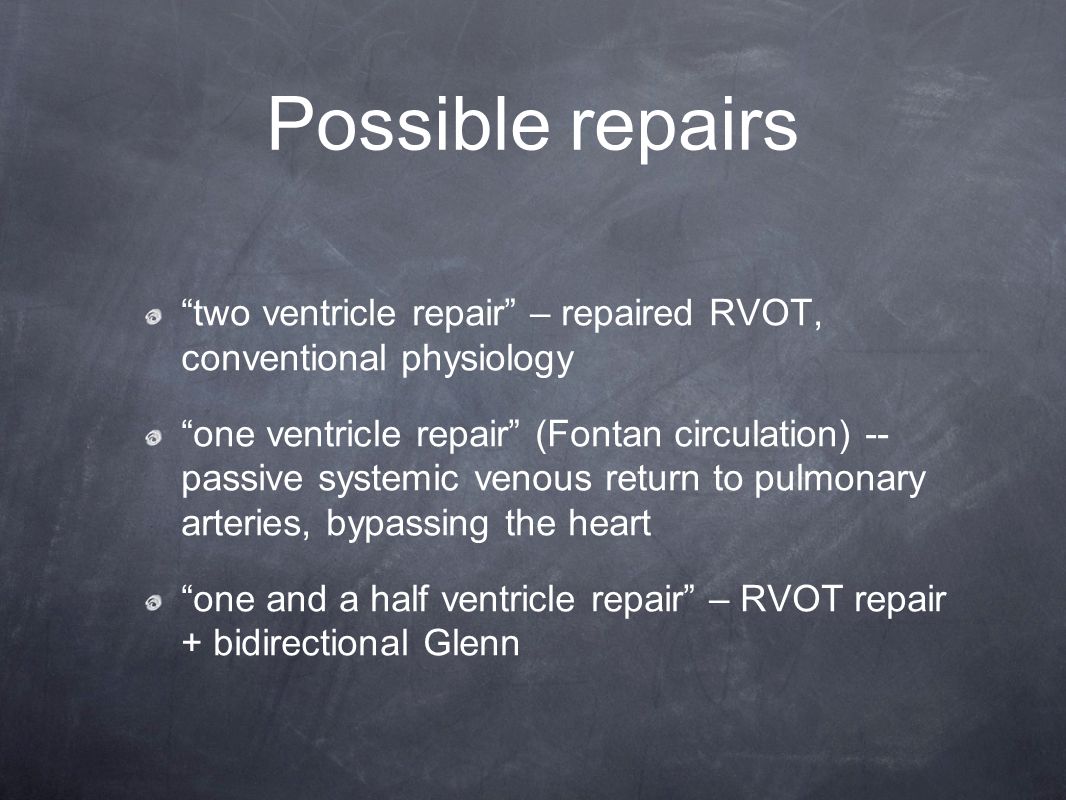 Possible repairs

“two ventricle repair” – repaired RVOT, conventional physiology

“one ventricle repair” (Fontan circulation) -- passive systemic venous return to pulmonary arteries, bypassing the heart

“one and a half ventricle repair” – RVOT repair + bidirectional Glenn